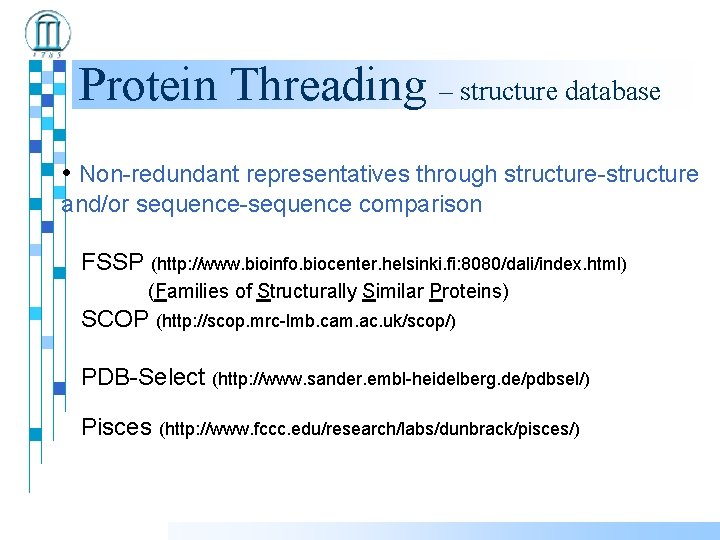 1785

Protein Threading – structure database

• Non-redundant representatives through structure-structure and/or sequence-sequence comparison

FSSP (http://www.bioinfo.biocenter.helsinki.fi:8080/dali/index.html)
(Families of Structurally Similar Proteins)
SCOP (http://scop.mrc-lmb.cam.ac.uk/scop/)

PDB-Select (http://www.sander.embl-heidelberg.de/pdbsel/)

Pisces (http://www.fccc.edu/research/labs/dunbrack/pisces/)